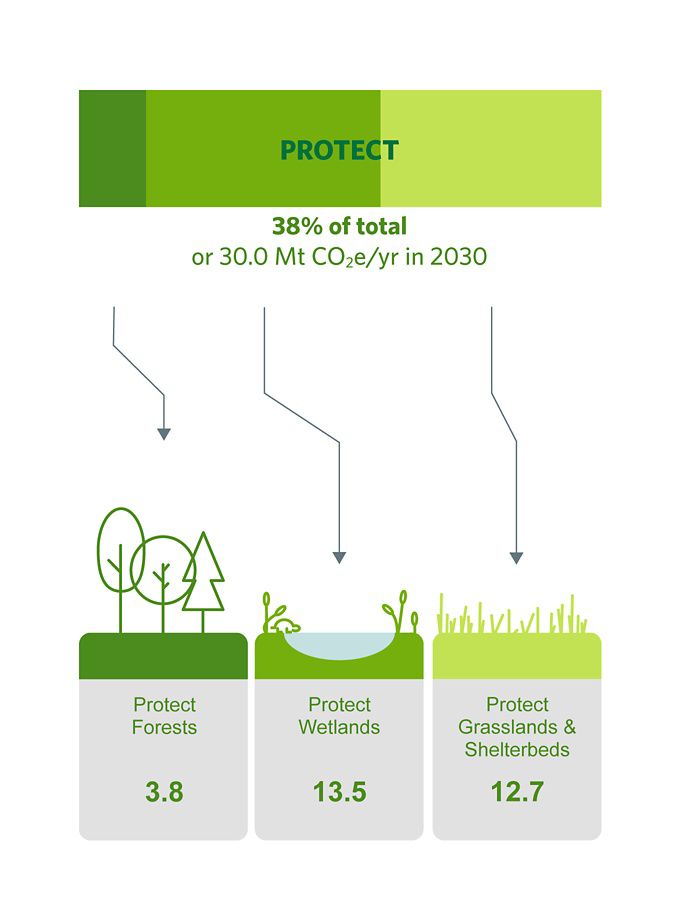 PROTECT

38% of total
or 30.0 Mt $CO_2e$/yr in 2030

Protect Forests

3.8

Protect Wetlands

13.5

Protect Grasslands & Shelterbeds

12.7